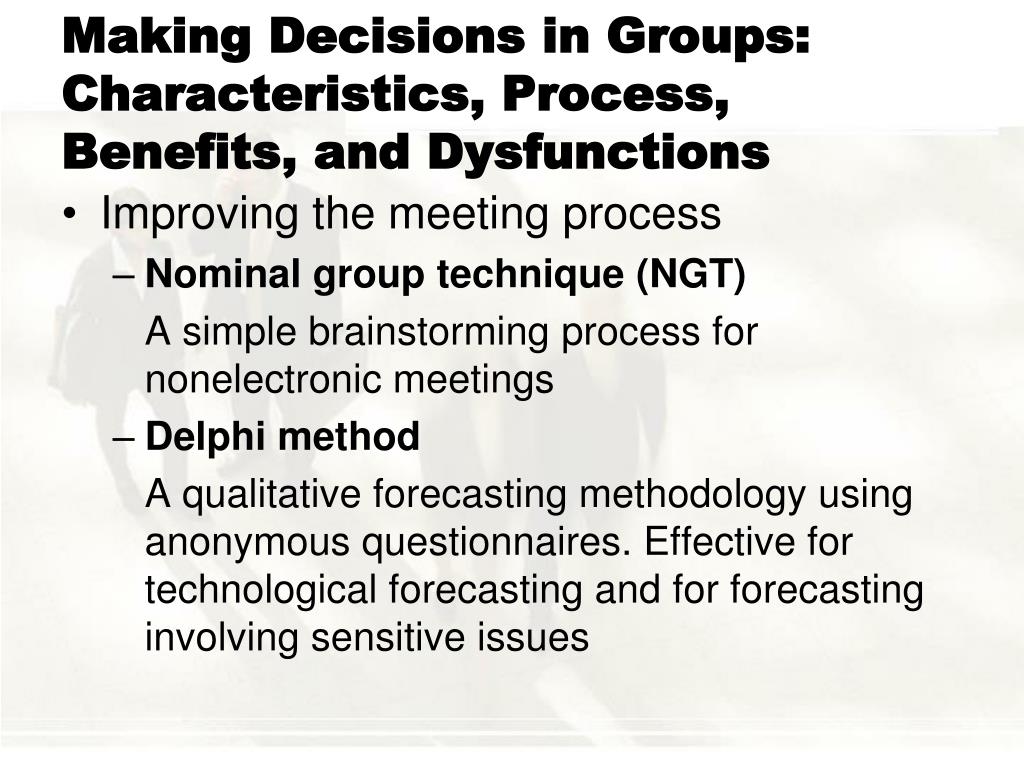 Making Decisions in Groups: Characteristics, Process, Benefits, and Dysfunctions

• Improving the meeting process

– Nominal group technique (NGT)

A simple brainstorming process for nonelectronic meetings

– Delphi method

A qualitative forecasting methodology using anonymous questionnaires. Effective for technological forecasting and for forecasting involving sensitive issues